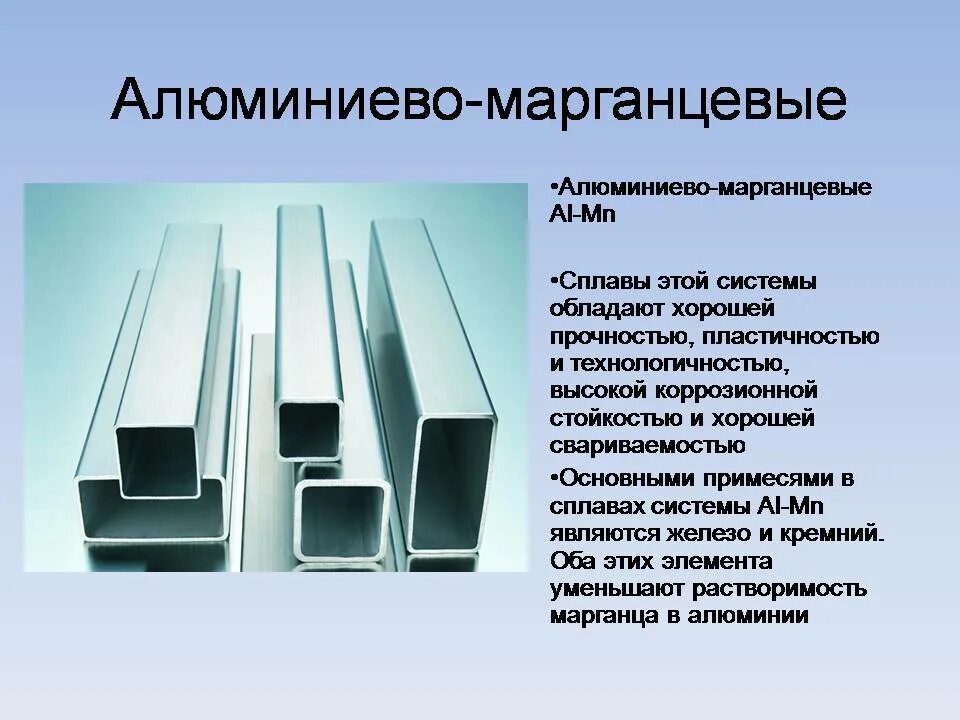 Алюминиево-марганцевые

•Алюминиево-марганцевые Al-Mn

•Сплавы этой системы обладают хорошей прочностью, пластичностью и технологичностью, высокой коррозионной стойкостью и хорошей свариваемостью

•Основными примесями в сплавах системы Al-Mn являются железо и кремний. Оба этих элемента уменьшают растворимость марганца в алюминии